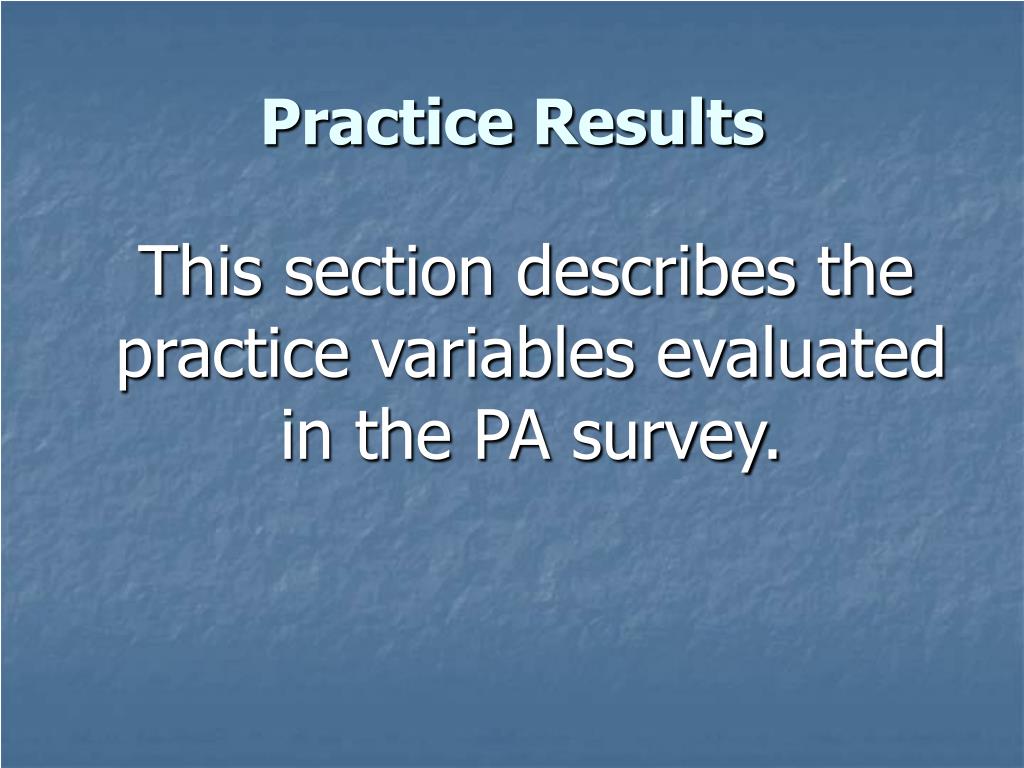 Practice Results

This section describes the practice variables evaluated in the PA survey.